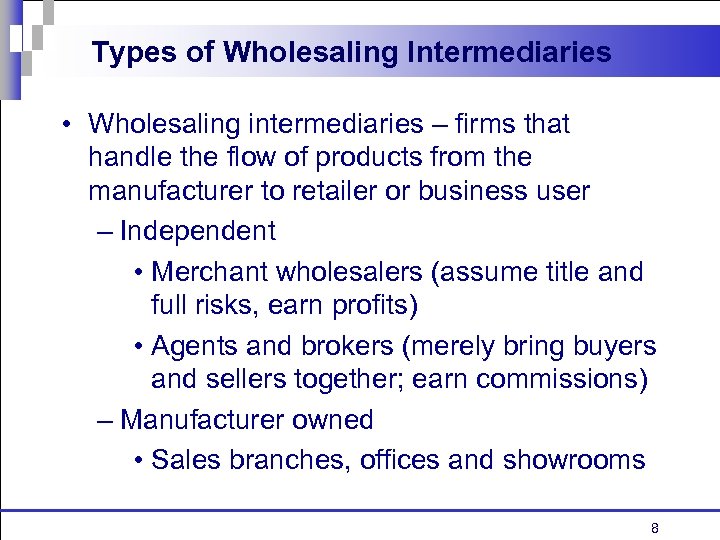 Types of Wholesaling Intermediaries

• Wholesaling intermediaries – firms that handle the flow of products from the manufacturer to retailer or business user

– Independent

• Merchant wholesalers (assume title and full risks, earn profits)

• Agents and brokers (merely bring buyers and sellers together; earn commissions)

– Manufacturer owned

• Sales branches, offices and showrooms

8